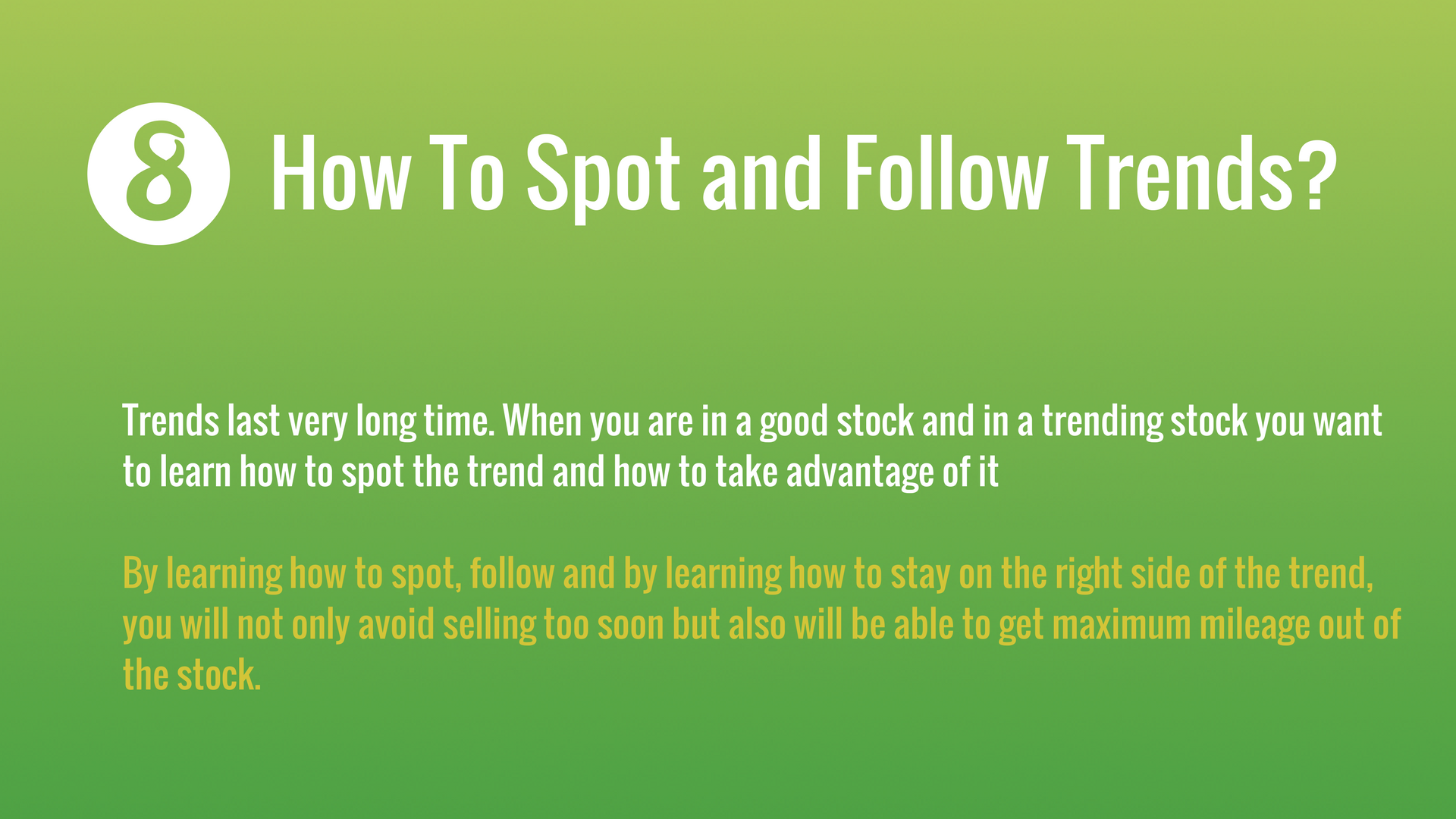 8 How To Spot and Follow Trends?

Trends last very long time. When you are in a good stock and in a trending stock you want to learn how to spot the trend and how to take advantage of it

By learning how to spot, follow and by learning how to stay on the right side of the trend, you will not only avoid selling too soon but also will be able to get maximum mileage out of the stock.